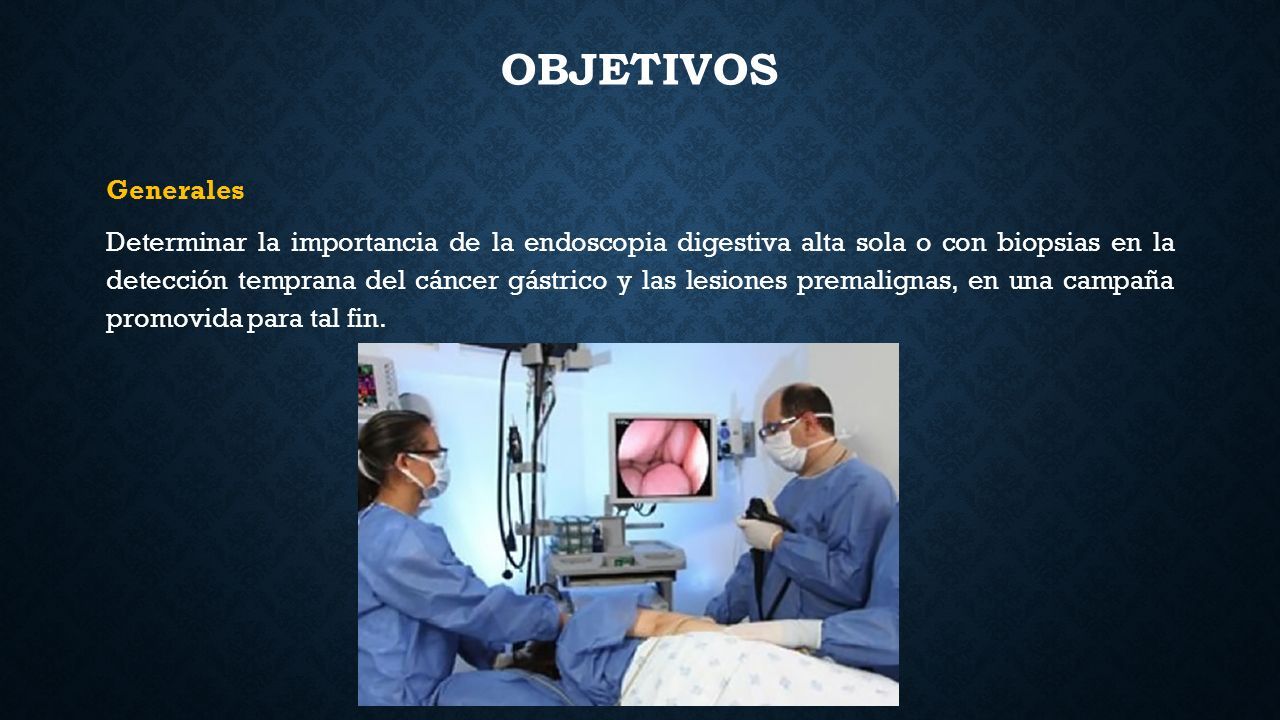 OBJETIVOS

Generales

Determinar la importancia de la endoscopia digestiva alta sola o con biopsias en la detección temprana del cáncer gástrico y las lesiones premalignas, en una campaña promovida para tal fin.